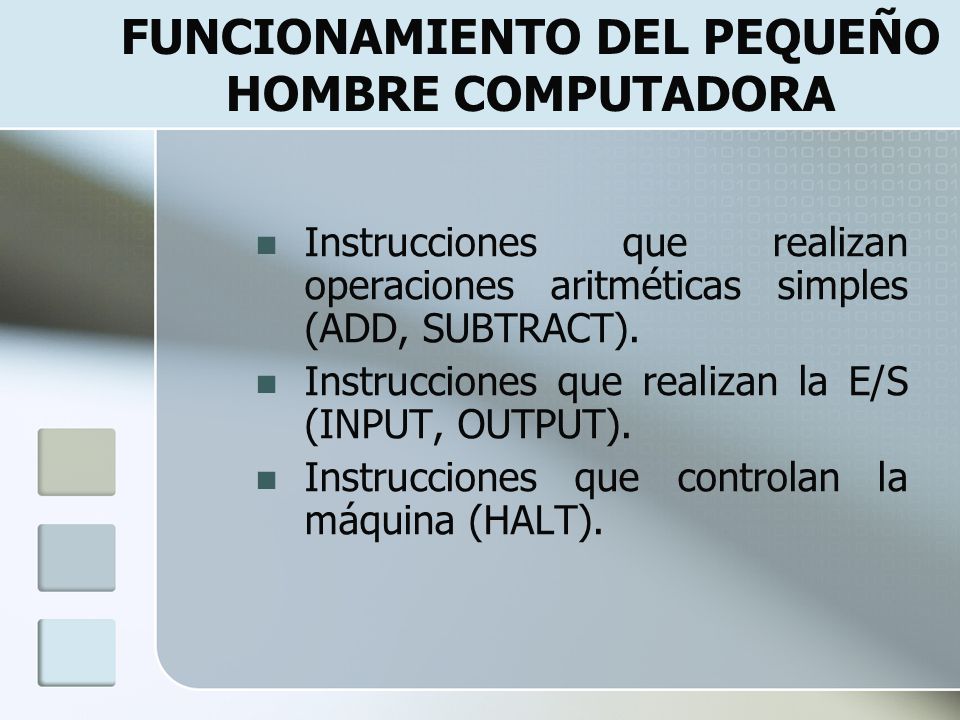 FUNCIONAMIENTO DEL PEQUEÑO HOMBRE COMPUTADORA

- Instrucciones que realizan operaciones aritméticas simples (ADD, SUBTRACT).
- Instrucciones que realizan la E/S (INPUT, OUTPUT).
- Instrucciones que controlan la máquina (HALT).